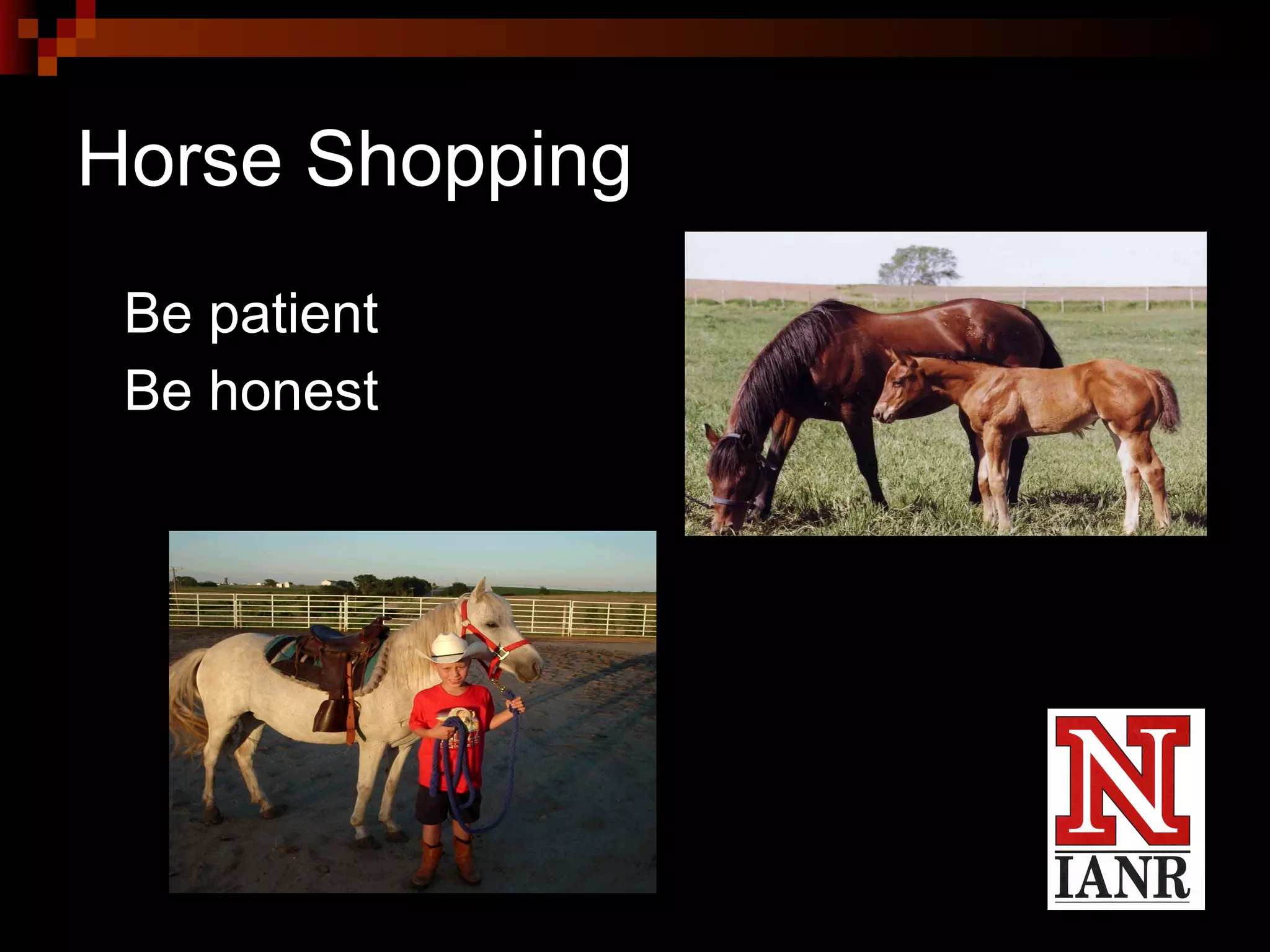 Horse Shopping

Be patient
Be honest

N
IANR